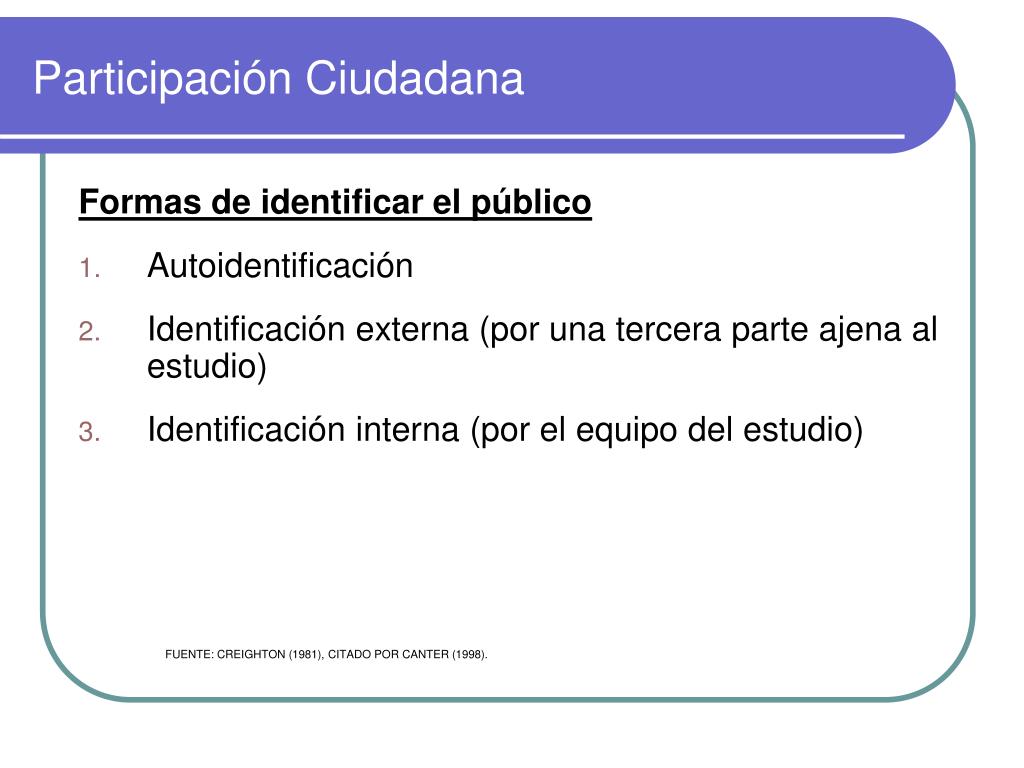 Participación Ciudadana

Formas de identificar el público

1. Autoidentificación
2. Identificación externa (por una tercera parte ajena al estudio)
3. Identificación interna (por el equipo del estudio)

FUENTE: CREIGHTON (1981), CITADO POR CANTER (1998).